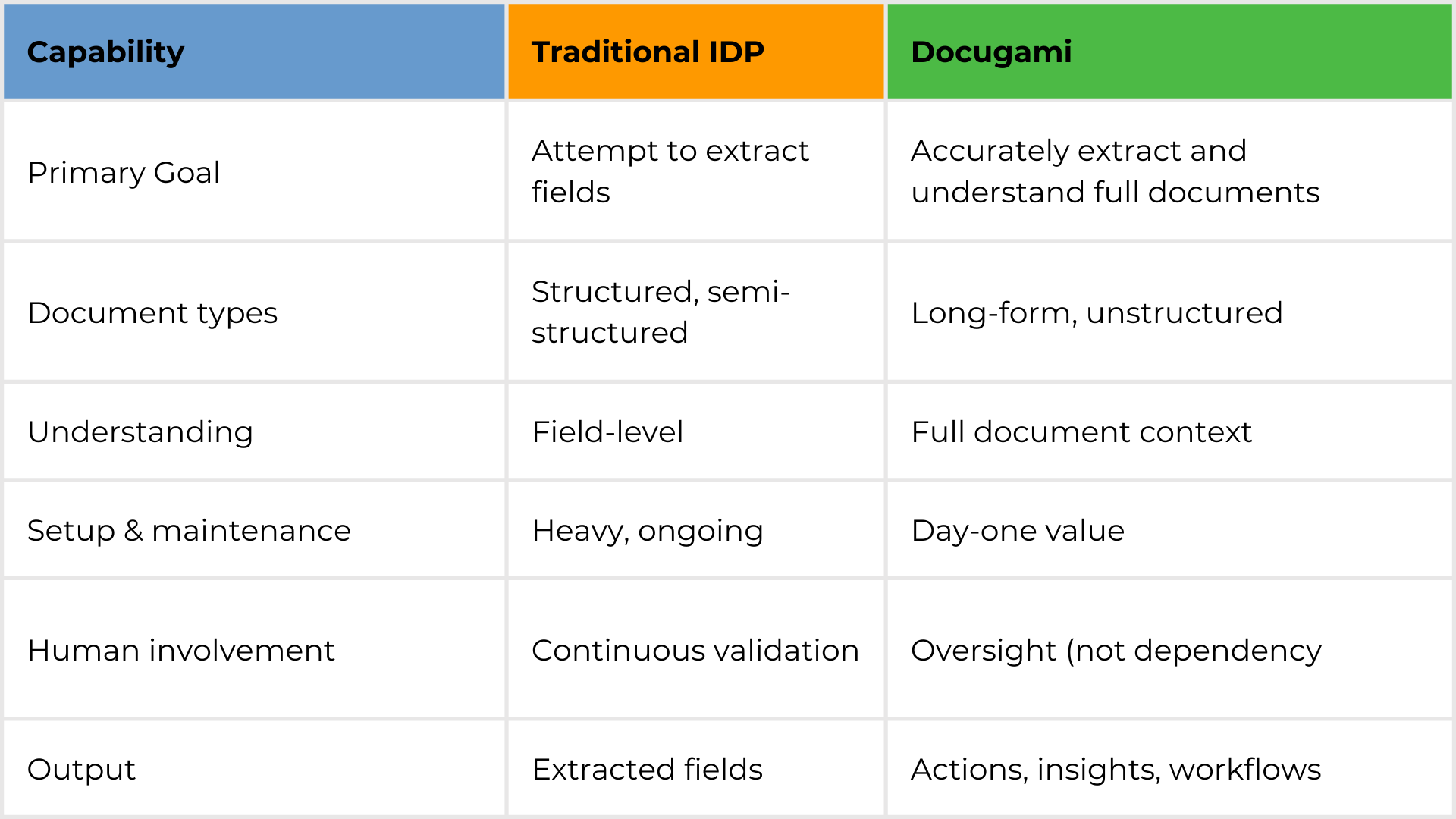 | Capability | Traditional IDP | Docugami |
|---|---|---|
| Primary Goal | Attempt to extract fields | Accurately extract and understand full documents |
| Document types | Structured, semi-structured | Long-form, unstructured |
| Understanding | Field-level | Full document context |
| Setup & maintenance | Heavy, ongoing | Day-one value |
| Human involvement | Continuous validation | Oversight (not dependency |
| Output | Extracted fields | Actions, insights, workflows |